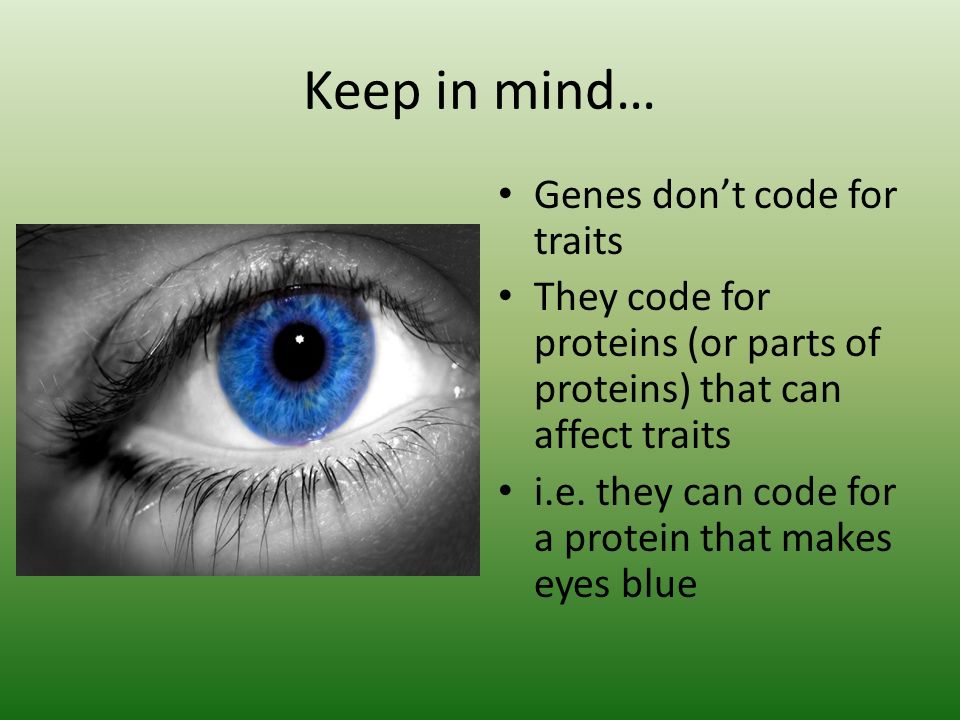 Keep in mind…

• Genes don’t code for traits
• They code for proteins (or parts of proteins) that can affect traits
• i.e. they can code for a protein that makes eyes blue